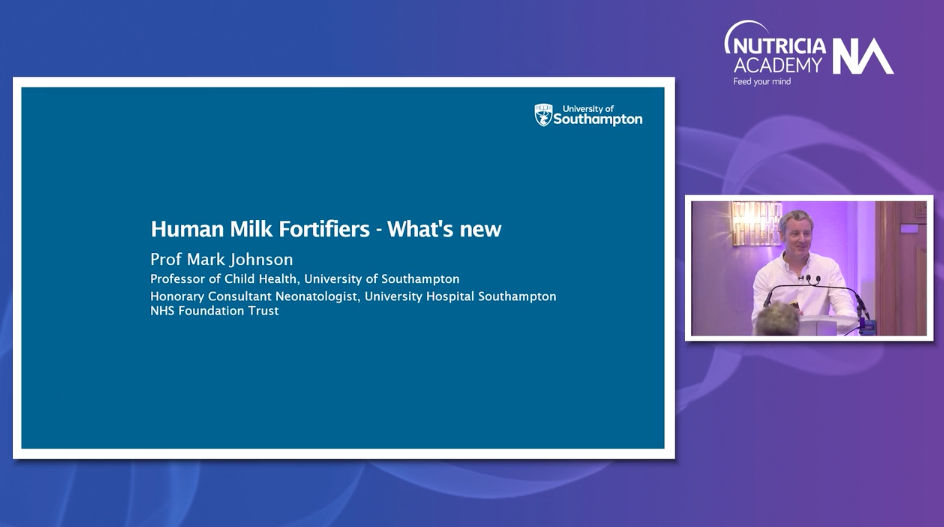 NUTRICIA ACADEMY NA
Feed your mind

University of Southampton

Human Milk Fortifiers - What's new

Prof Mark Johnson

Professor of Child Health, University of Southampton

Honorary Consultant Neonatologist, University Hospital Southampton NHS Foundation Trust